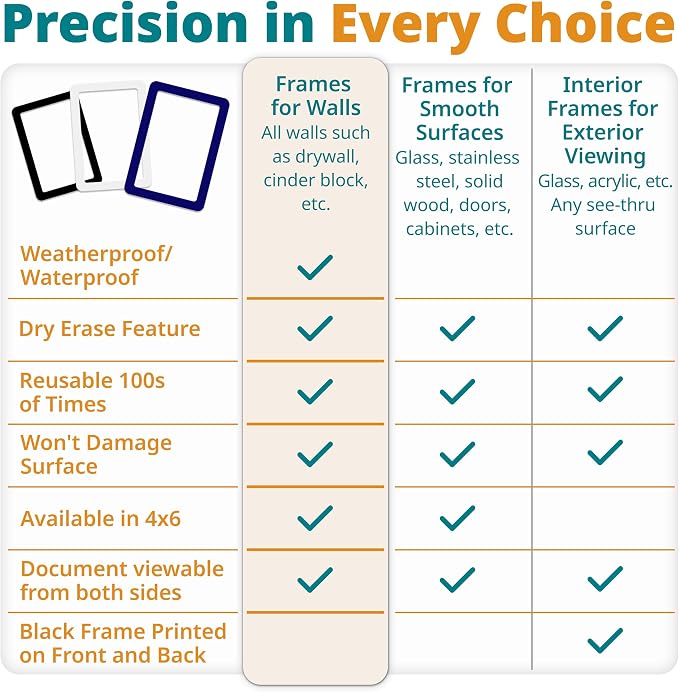 Precision in Every Choice

| | Frames for Walls All walls such as drywall, cinder block, etc. | Frames for Smooth Surfaces Glass, stainless steel, solid wood, doors, cabinets, etc. | Interior Frames for Exterior Viewing Glass, acrylic, etc. Any see-thru surface |
|---|---|---|---|
| Weatherproof/ Waterproof | ✓ | | |
| Dry Erase Feature | ✓ | ✓ | ✓ |
| Reusable 100s of Times | ✓ | ✓ | ✓ |
| Won't Damage Surface | ✓ | ✓ | ✓ |
| Available in 4x6 | ✓ | ✓ | |
| Document viewable from both sides | ✓ | ✓ | ✓ |
| Black Frame Printed on Front and Back | | | ✓ |